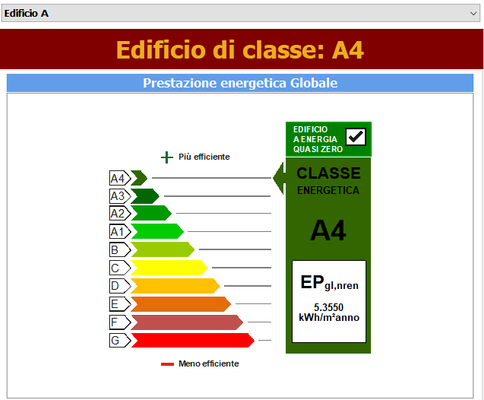 Edificio A

Edificio di classe: A4

Prestazione energetica Globale

EDIFICIO A ENERGIA QUASI ZERO

Più efficiente

A4
A3
A2
A1
B
C
D
E
F
G

Meno efficiente

CLASSE ENERGETICA

A4

$EP_{gl,nren}$

5.3550 kWh/m²anno